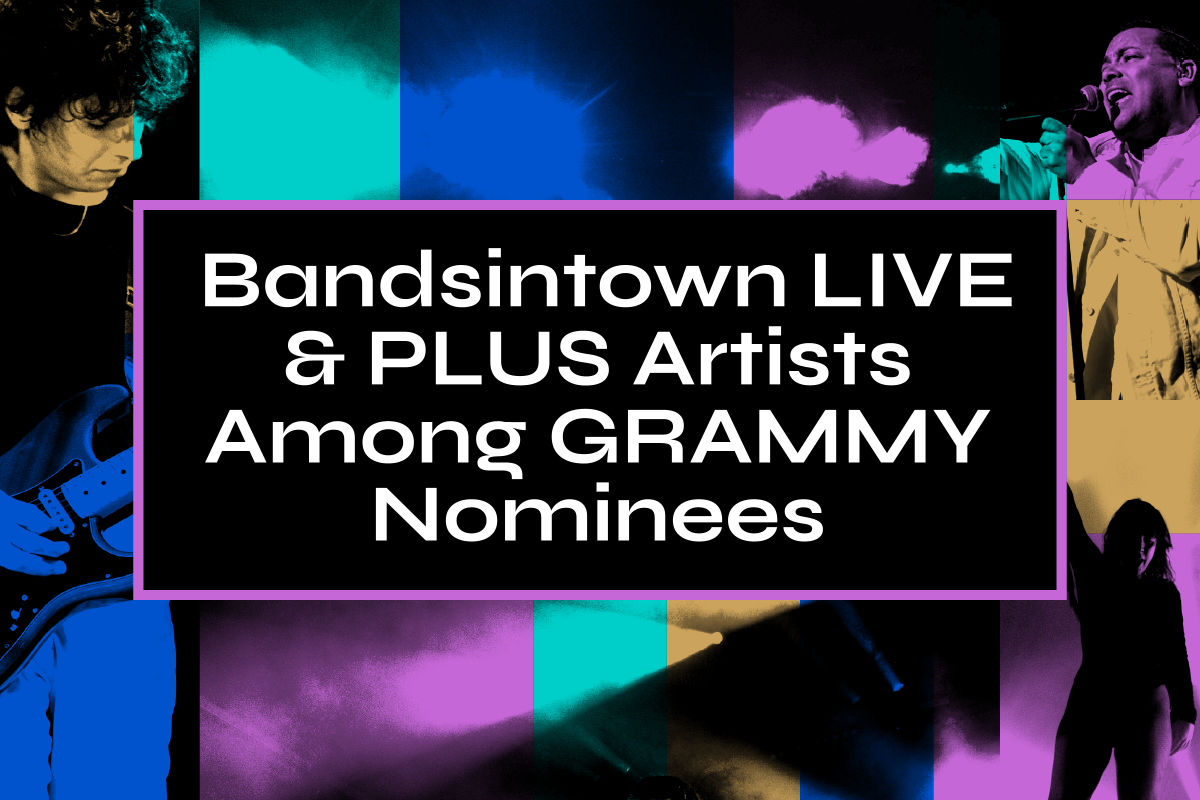 Bandsintown LIVE & PLUS Artists Among GRAMMY Nominees